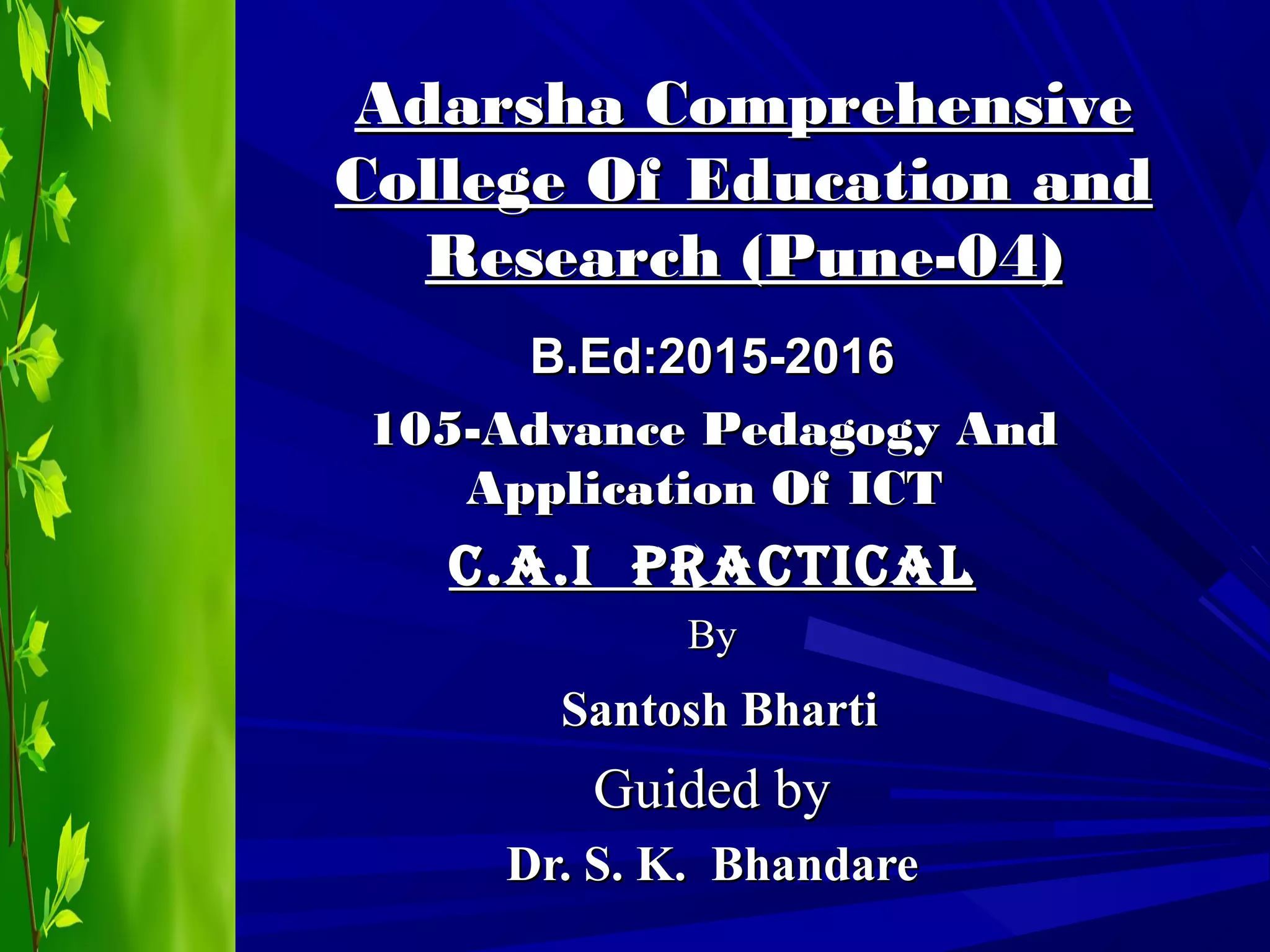 Adarsha Comprehensive College Of Education and Research (Pune-04)

B.Ed:2015-2016

105-Advance Pedagogy And Application Of ICT

C.A.I PRACTICAL

By

Santosh Bharti

Guided by

Dr. S. K. Bhandare